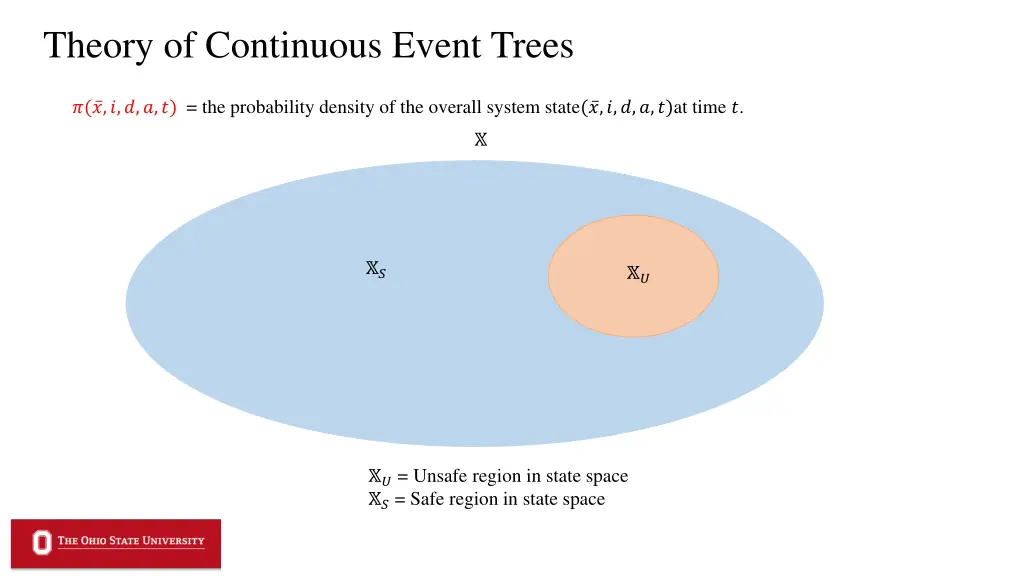 Theory of Continuous Event Trees

$\pi(\bar{x}, i, d, a, t)$ = the probability density of the overall system state$(\bar{x}, i, d, a, t)$at time $t$.

$\mathbb{X}$

$\mathbb{X}_S$

$\mathbb{X}_U$

$\mathbb{X}_U$ = Unsafe region in state space
$\mathbb{X}_S$ = Safe region in state space

THE OHIO STATE UNIVERSITY